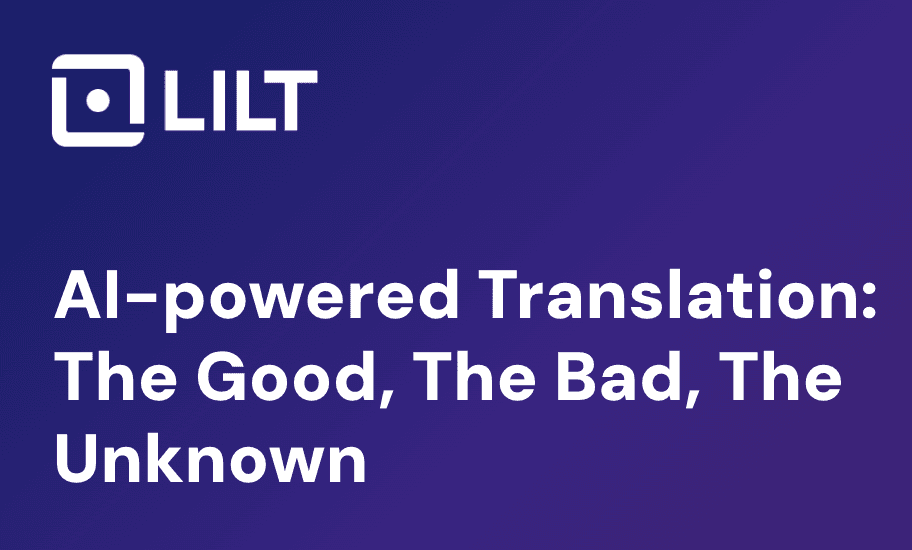 LILT

AI-powered Translation: The Good, The Bad, The Unknown